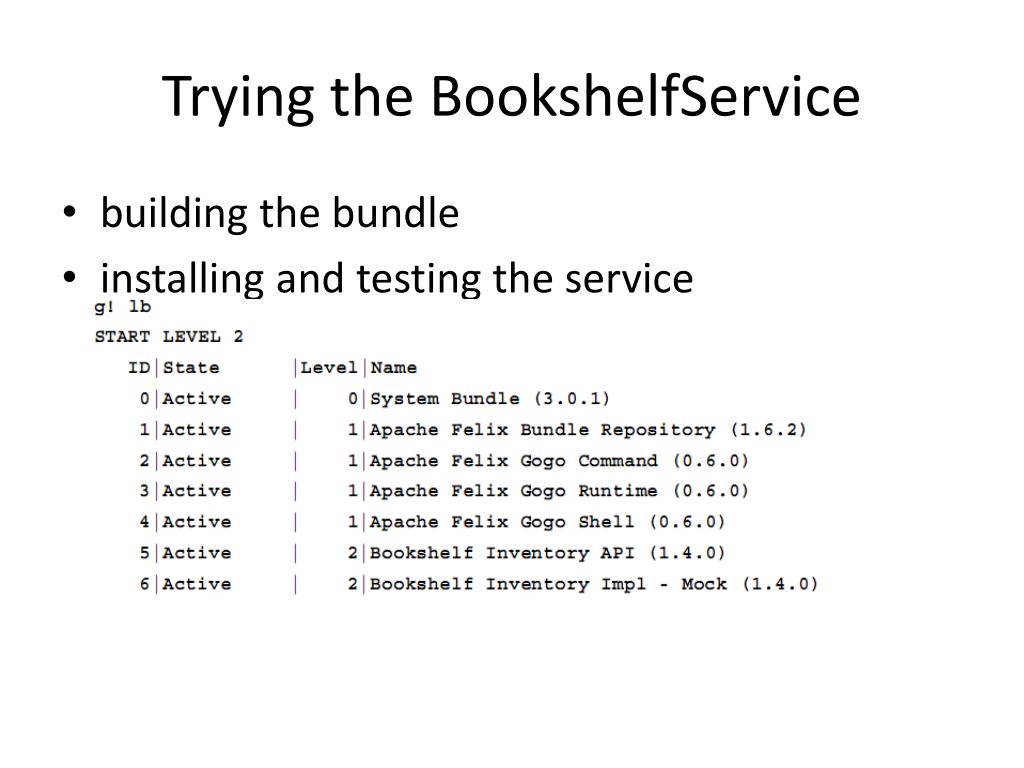 Trying the BookshelfService

• building the bundle
• installing and testing the service

g! lb
START LEVEL 2

| ID | State | Level | Name |
|---|---|---|---|
| 0 | Active | 0 | System Bundle (3.0.1) |
| 1 | Active | 1 | Apache Felix Bundle Repository (1.6.2) |
| 2 | Active | 1 | Apache Felix Gogo Command (0.6.0) |
| 3 | Active | 1 | Apache Felix Gogo Runtime (0.6.0) |
| 4 | Active | 1 | Apache Felix Gogo Shell (0.6.0) |
| 5 | Active | 2 | Bookshelf Inventory API (1.4.0) |
| 6 | Active | 2 | Bookshelf Inventory Impl - Mock (1.4.0) |